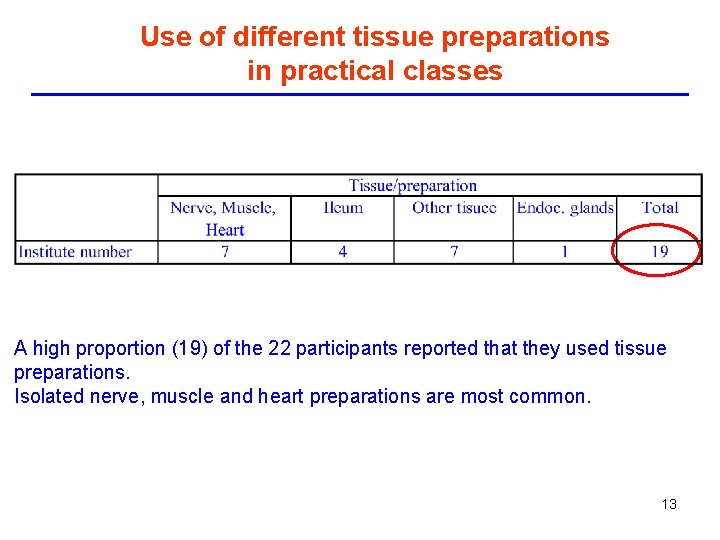 Use of different tissue preparations
in practical classes

| | Tissue/preparation | | | | |
|---|---|---|---|---|---|
| | Nerve, Muscle, Heart | Ileum | Other tisuee | Endoc. glands | Total |
| Institute number | 7 | 4 | 7 | 1 | 19 |

A high proportion (19) of the 22 participants reported that they used tissue preparations.
Isolated nerve, muscle and heart preparations are most common.

13